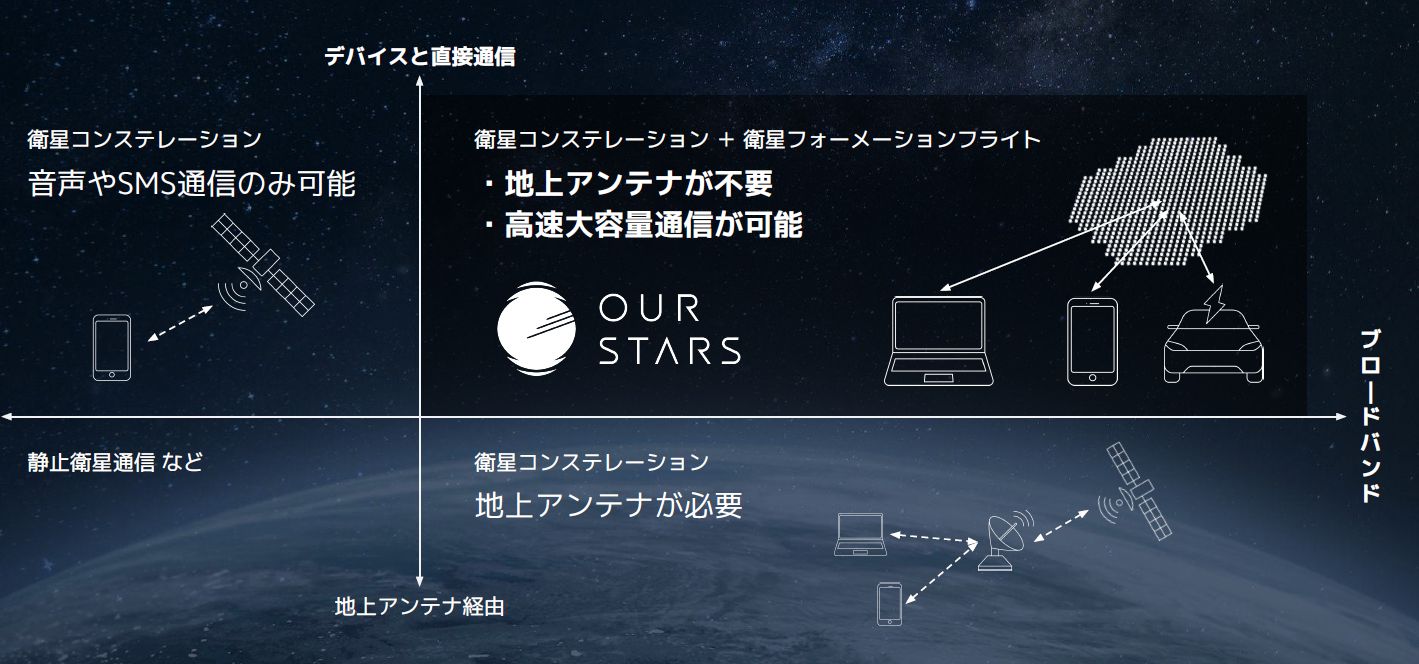 デバイスと直接通信

衛星コンステレーション
音声やSMS通信のみ可能

衛星コンステレーション + 衛星フォーメーションフライト
・地上アンテナが不要
・高速大容量通信が可能

OUR STARS

ブロードバンド

静止衛星通信 など

衛星コンステレーション
地上アンテナが必要

地上アンテナ経由